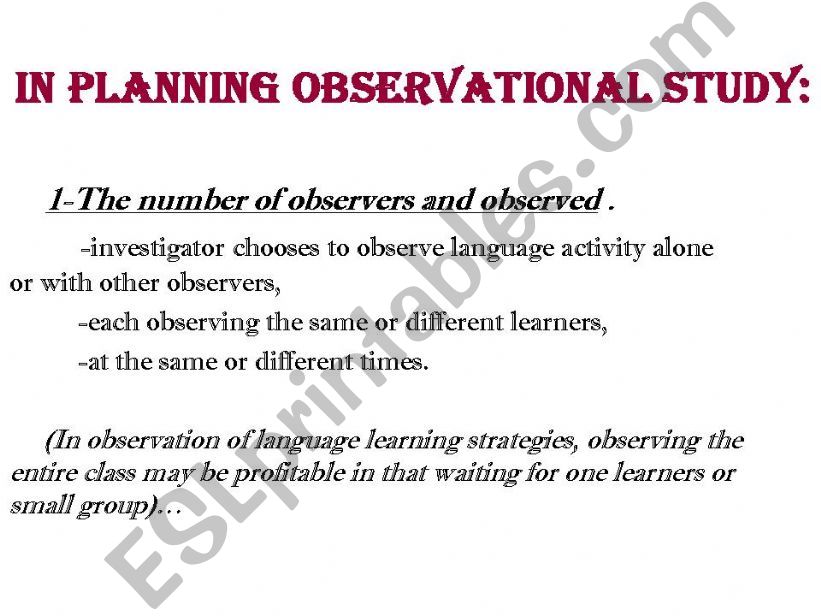 IN PLANNING OBSERVATIONAL STUDY:

1-The number of observers and observed .

-investigator chooses to observe language activity alone or with other observers,

-each observing the same or different learners,

-at the same or different times.

(In observation of language learning strategies, observing the entire class may be profitable in that waiting for one learners or small group)…

ESLprintables.com